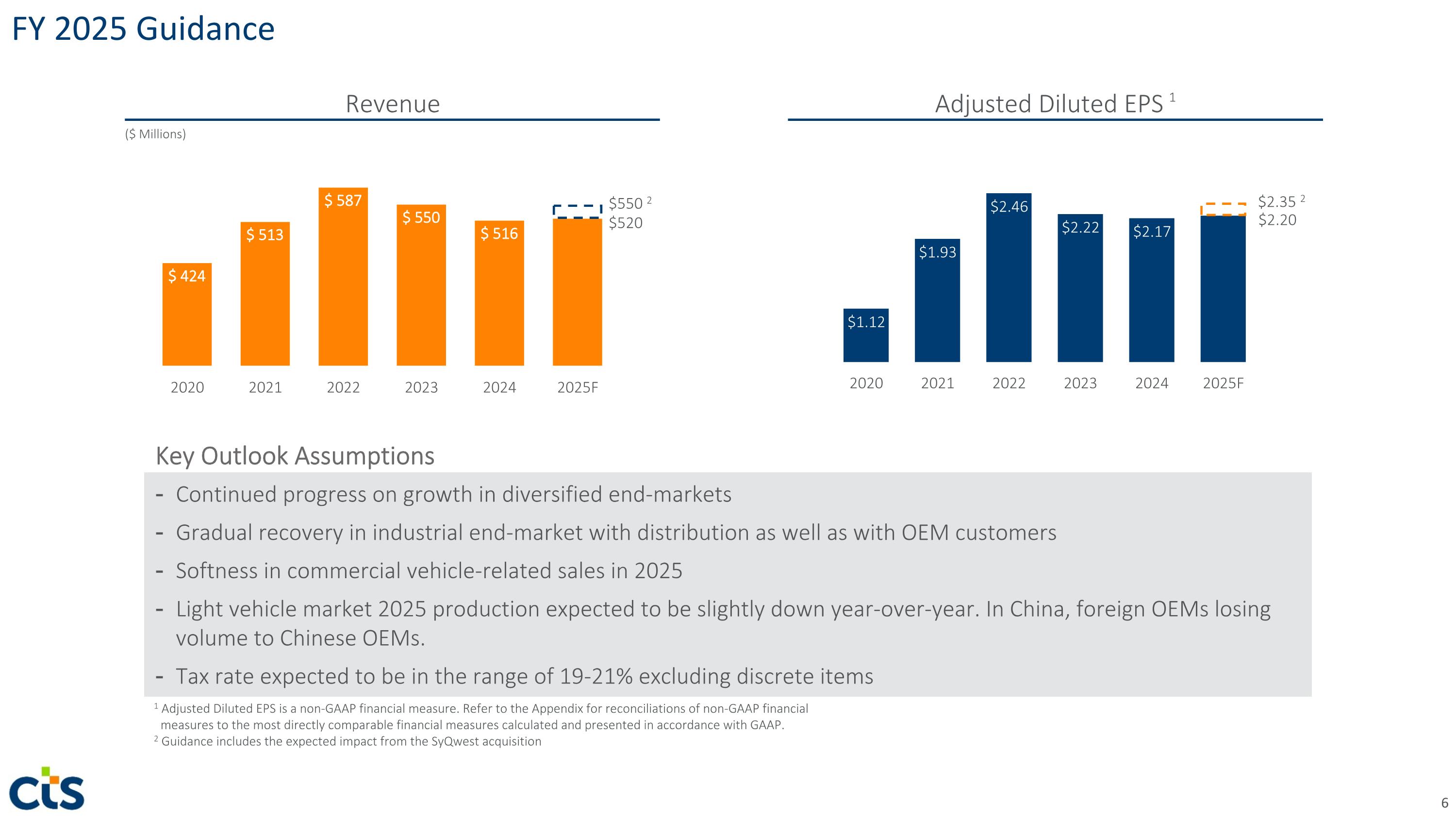 FY 2025 Guidance

Revenue

($ Millions)

$ 424
$ 513
$ 587
$ 550
$ 516
$550 $^2$
$520

2020 2021 2022 2023 2024 2025F

Adjusted Diluted EPS $^1$

$1.12
$1.93
$2.46
$2.22
$2.17
$2.35 $^2$
$2.20

2020 2021 2022 2023 2024 2025F

Key Outlook Assumptions

- Continued progress on growth in diversified end-markets
- Gradual recovery in industrial end-market with distribution as well as with OEM customers
- Softness in commercial vehicle-related sales in 2025
- Light vehicle market 2025 production expected to be slightly down year-over-year. In China, foreign OEMs losing volume to Chinese OEMs.
- Tax rate expected to be in the range of 19-21% excluding discrete items

$^1$ Adjusted Diluted EPS is a non-GAAP financial measure. Refer to the Appendix for reconciliations of non-GAAP financial measures to the most directly comparable financial measures calculated and presented in accordance with GAAP.
$^2$ Guidance includes the expected impact from the SyQwest acquisition

cts

6